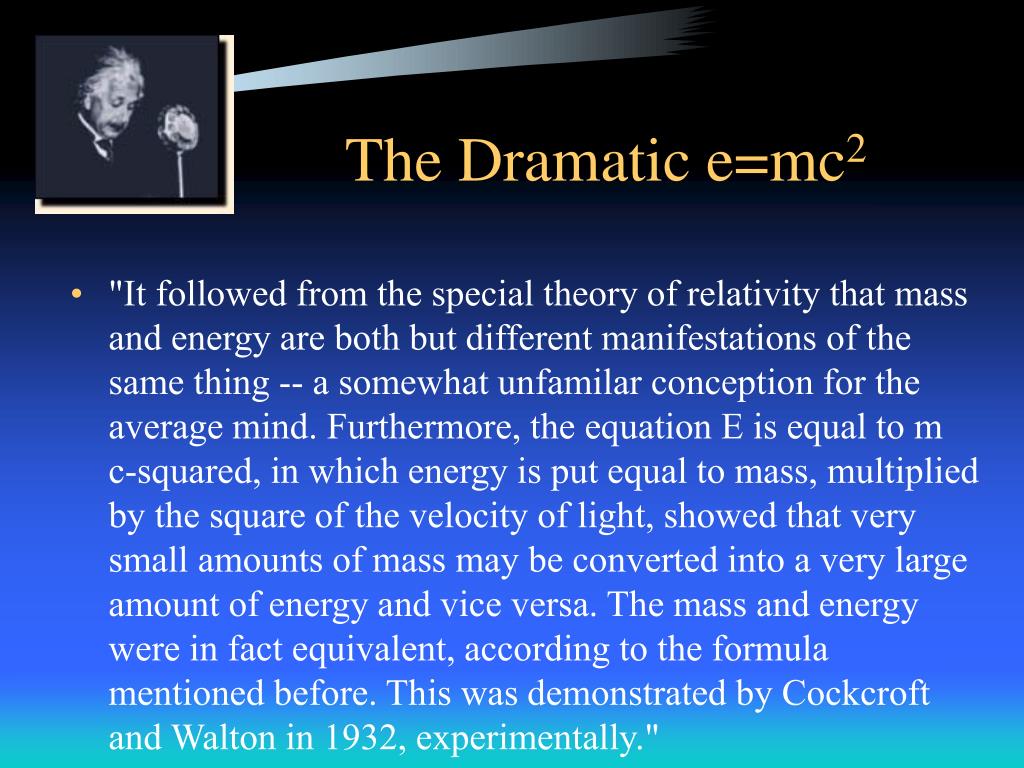 The Dramatic $e=mc^2$

• "It followed from the special theory of relativity that mass and energy are both but different manifestations of the same thing -- a somewhat unfamilar conception for the average mind. Furthermore, the equation E is equal to m c-squared, in which energy is put equal to mass, multiplied by the square of the velocity of light, showed that very small amounts of mass may be converted into a very large amount of energy and vice versa. The mass and energy were in fact equivalent, according to the formula mentioned before. This was demonstrated by Cockcroft and Walton in 1932, experimentally."